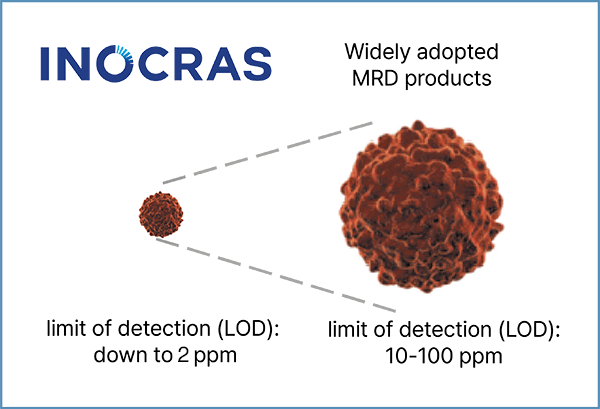 INOCRAS

Widely adopted MRD products

limit of detection (LOD): down to 2 ppm

limit of detection (LOD): 10-100 ppm